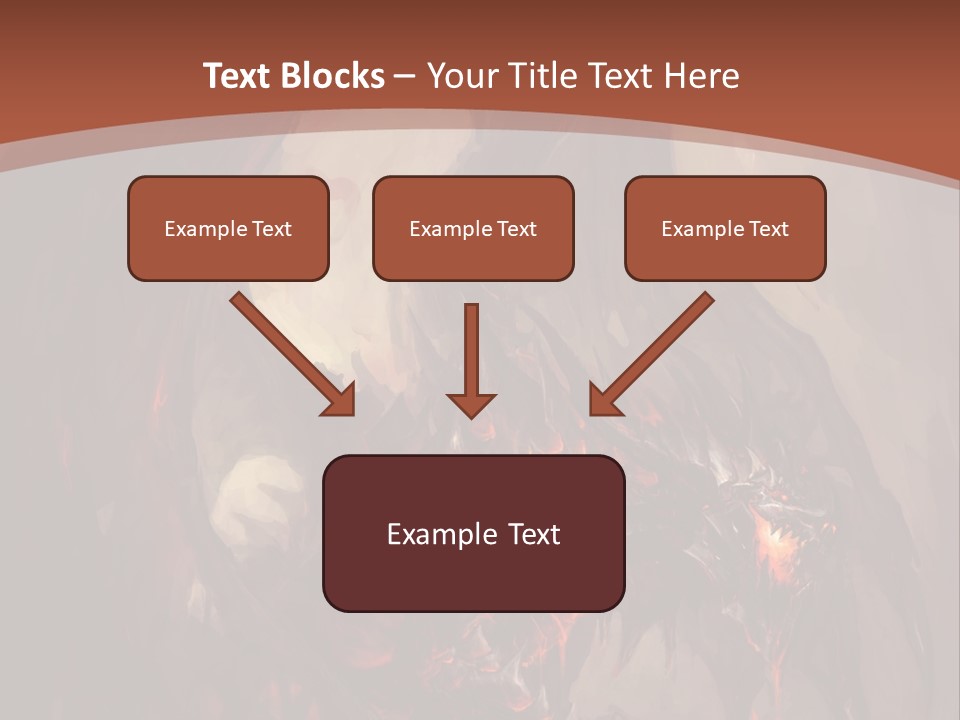 Text Blocks – Your Title Text Here

Example Text

Example Text

Example Text

Example Text